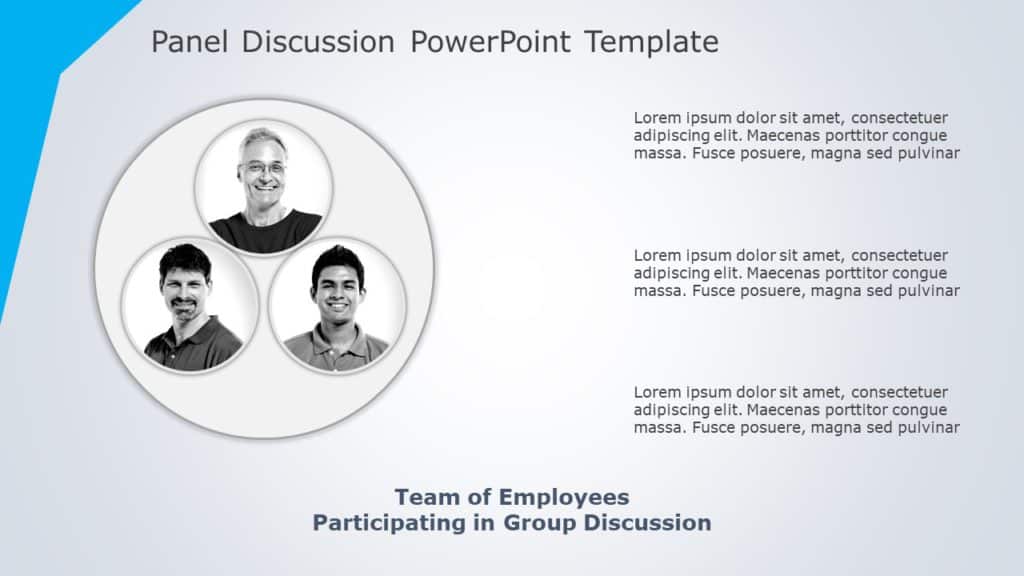 Panel Discussion PowerPoint Template

Lorem ipsum dolor sit amet, consectetuer adipiscing elit. Maecenas porttitor congue massa. Fusce posuere, magna sed pulvinar

Lorem ipsum dolor sit amet, consectetuer adipiscing elit. Maecenas porttitor congue massa. Fusce posuere, magna sed pulvinar

Lorem ipsum dolor sit amet, consectetuer adipiscing elit. Maecenas porttitor congue massa. Fusce posuere, magna sed pulvinar

Team of Employees
Participating in Group Discussion